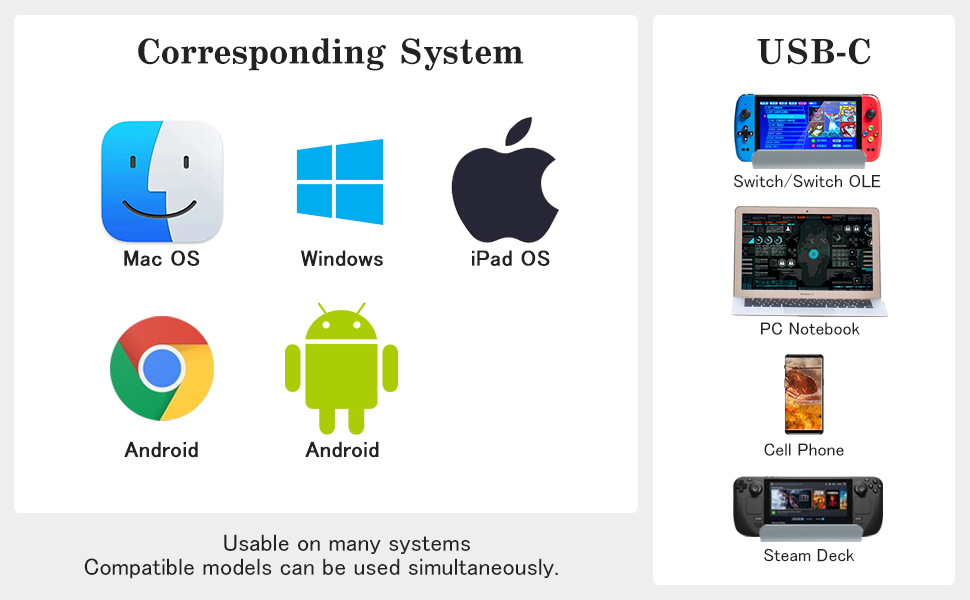 Corresponding System

Mac OS

Windows

iPad OS

Android

Android

Usable on many systems
Compatible models can be used simultaneously.

USB-C

Switch/Switch OLE

PC Notebook

Cell Phone

Steam Deck